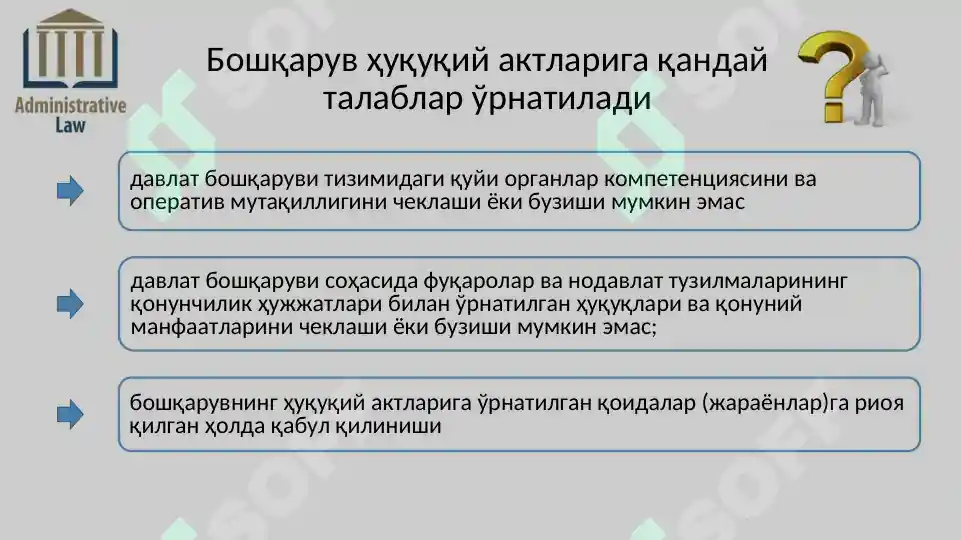 Administrative Law

Бошқарув ҳуқуқий актларига қандай талаблар ўрнатилади

давлат бошқаруви тизимидаги қуйи органлар компетенциясини ва оператив мутақиллигини чеклаши ёки бузиши мумкин эмас

давлат бошқаруви соҳасида фуқаролар ва нодавлат тузилмаларининг қонунчилик ҳужжатлари билан ўрнатилган ҳуқуқлари ва қонуний манфаатларини чеклаши ёки бузиши мумкин эмас;

бошқарувнинг ҳуқуқий актларига ўрнатилган қоидалар (жараёнлар)га риоя қилган ҳолда қабул қилиниши